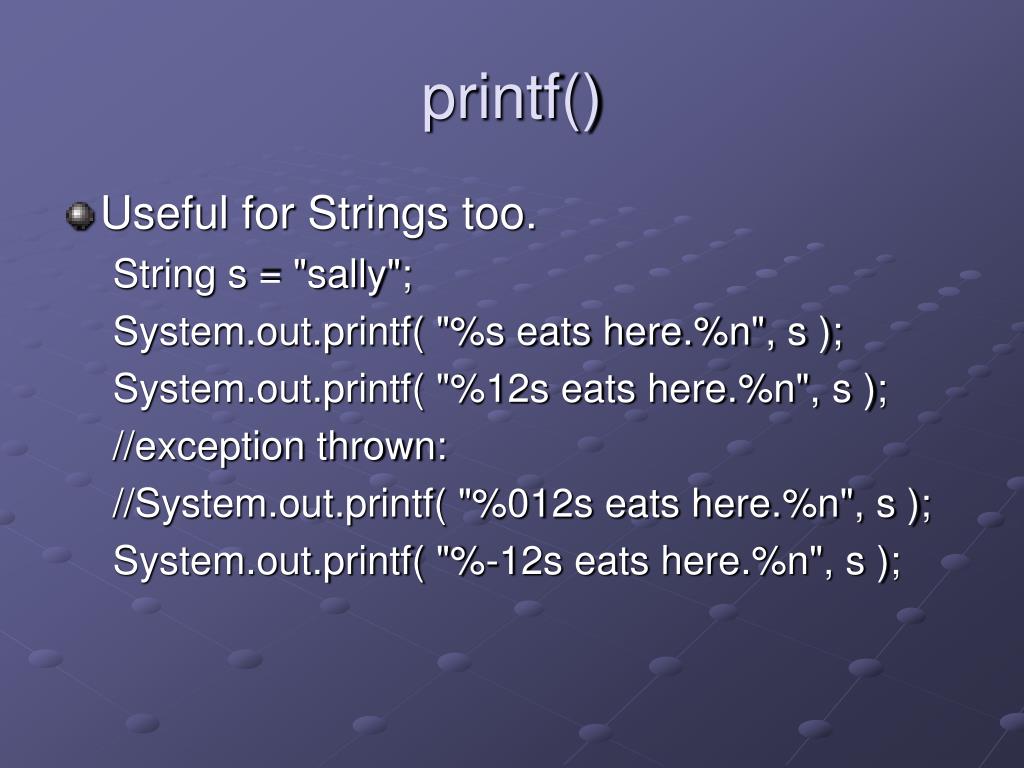 printf()

Useful for Strings too.

String s = "sally";

System.out.printf( "%s eats here.%n", s );

System.out.printf( "%12s eats here.%n", s );

//exception thrown:

//System.out.printf( "%012s eats here.%n", s );

System.out.printf( "%-12s eats here.%n", s );